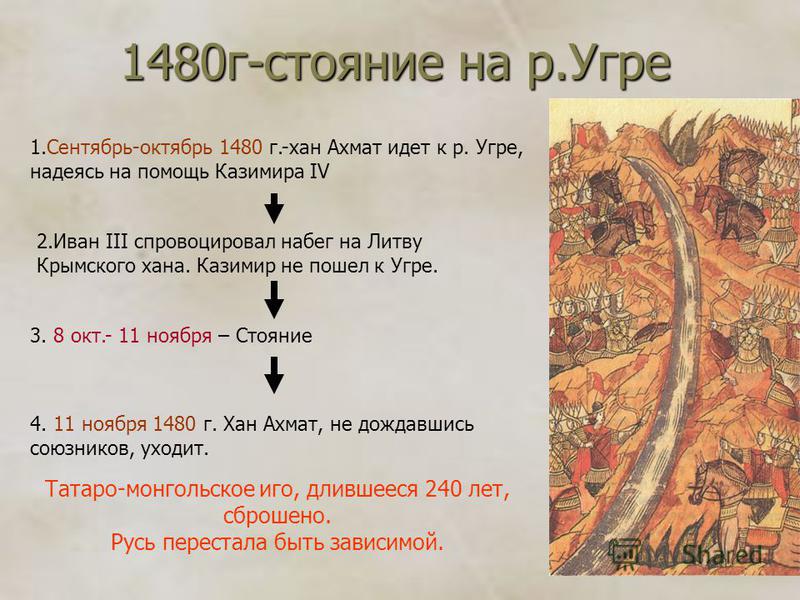 1480г-стояние на р.Угре

1.Сентябрь-октябрь 1480 г.-хан Ахмат идет к р. Угре, надеясь на помощь Казимира IV

2.Иван III спровоцировал набег на Литву Крымского хана. Казимир не пошел к Угре.

3. 8 окт.- 11 ноября – Стояние

4. 11 ноября 1480 г. Хан Ахмат, не дождавшись союзников, уходит.

Татаро-монгольское иго, длившееся 240 лет, сброшено.
Русь перестала быть зависимой.

MyShared